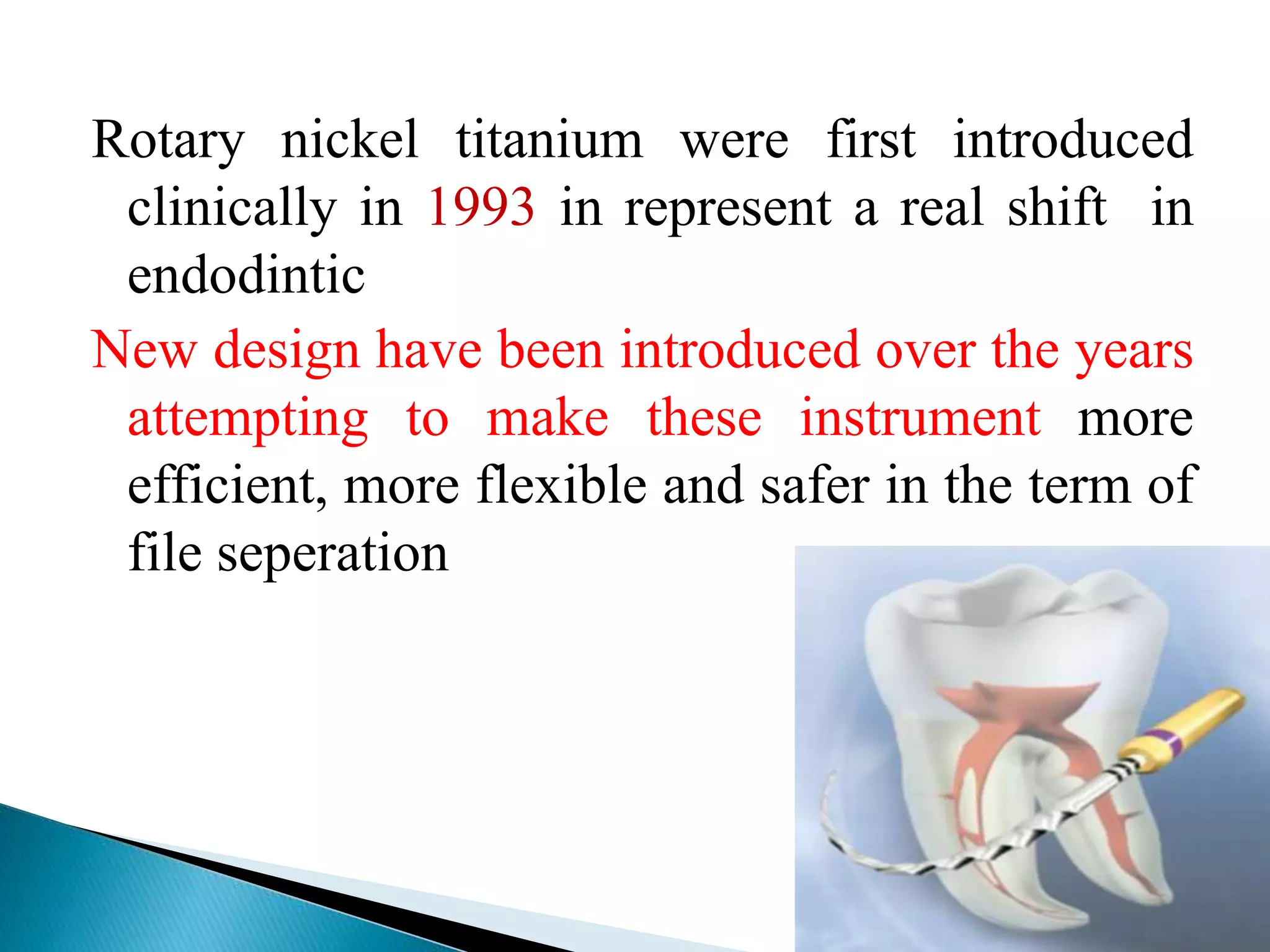 Rotary nickel titanium were first introduced clinically in 1993 in represent a real shift in endodintic

New design have been introduced over the years attempting to make these instrument more efficient, more flexible and safer in the term of file seperation